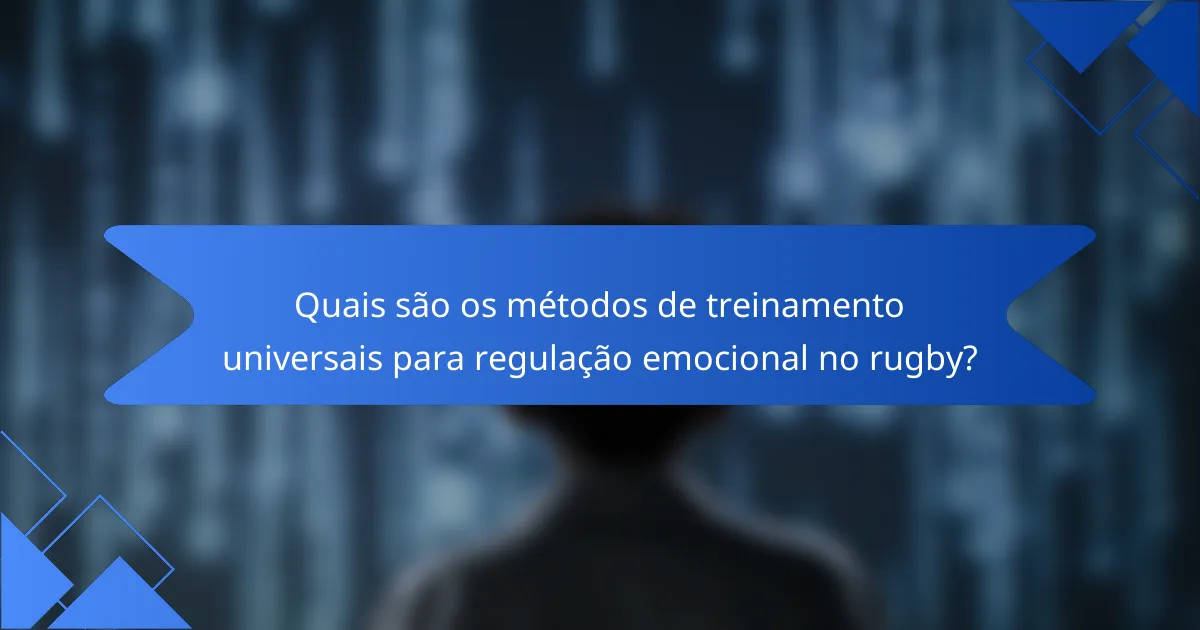 Quais são os métodos de treinamento universais para regulação emocional no rugby?